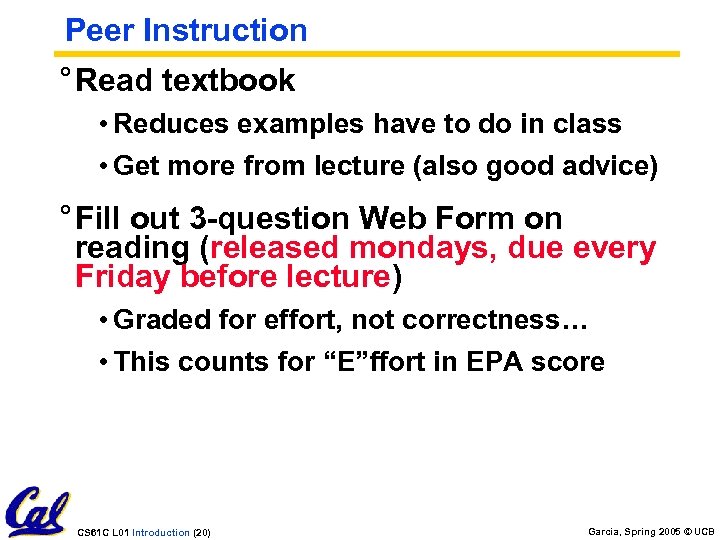 Peer Instruction

° Read textbook

• Reduces examples have to do in class

• Get more from lecture (also good advice)

° Fill out 3-question Web Form on reading (released mondays, due every Friday before lecture)

• Graded for effort, not correctness…

• This counts for “E”ffort in EPA score

Cal

CS61C L01 Introduction (20)

Garcia, Spring 2005 © UCB